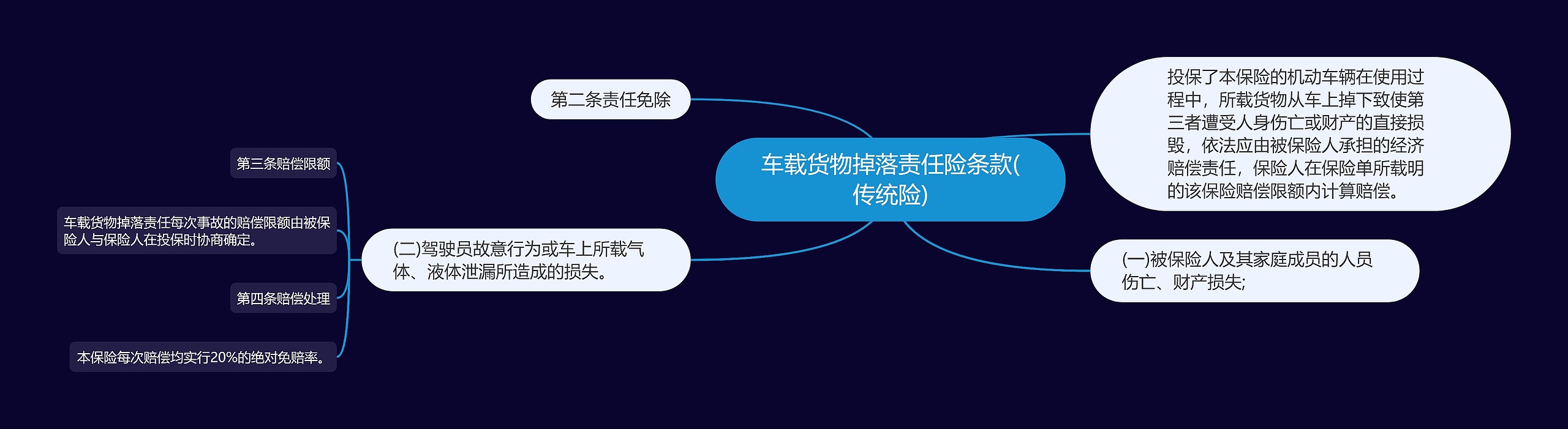 车载货物掉落责任险条款(传统险)

投保了本保险的机动车辆在使用过程中，所载货物从车上掉下致使第三者遭受人身伤亡或财产的直接损毁，依法应由被保险人承担的经济赔偿责任，保险人在保险单所载明的该保险赔偿限额内计算赔偿。

(一)被保险人及其家庭成员的人员伤亡、财产损失;

第二条责任免除

(二)驾驶员故意行为或车上所载气体、液体泄漏所造成的损失。

第三条赔偿限额

车载货物掉落责任每次事故的赔偿限额由被保险人与保险人在投保时协商确定。

第四条赔偿处理

本保险每次赔偿均实行20%的绝对免赔率。